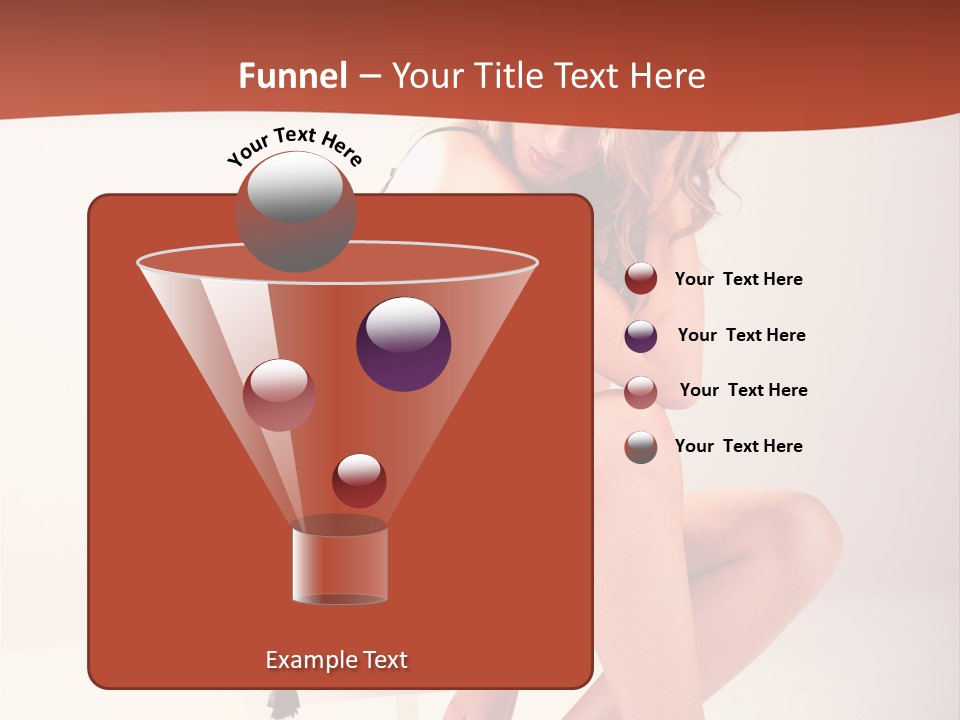 Funnel – Your Title Text Here

Your Text Here

Your Text Here

Your Text Here

Your Text Here

Your Text Here

Example Text